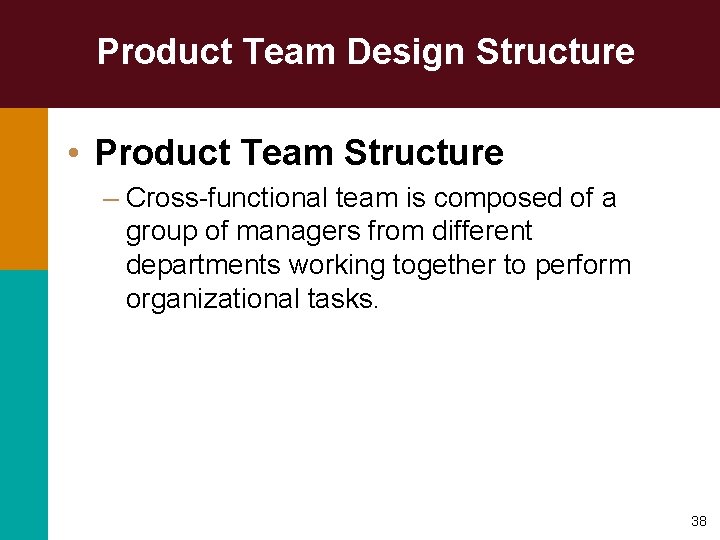 Product Team Design Structure

• Product Team Structure

– Cross-functional team is composed of a group of managers from different departments working together to perform organizational tasks.

38